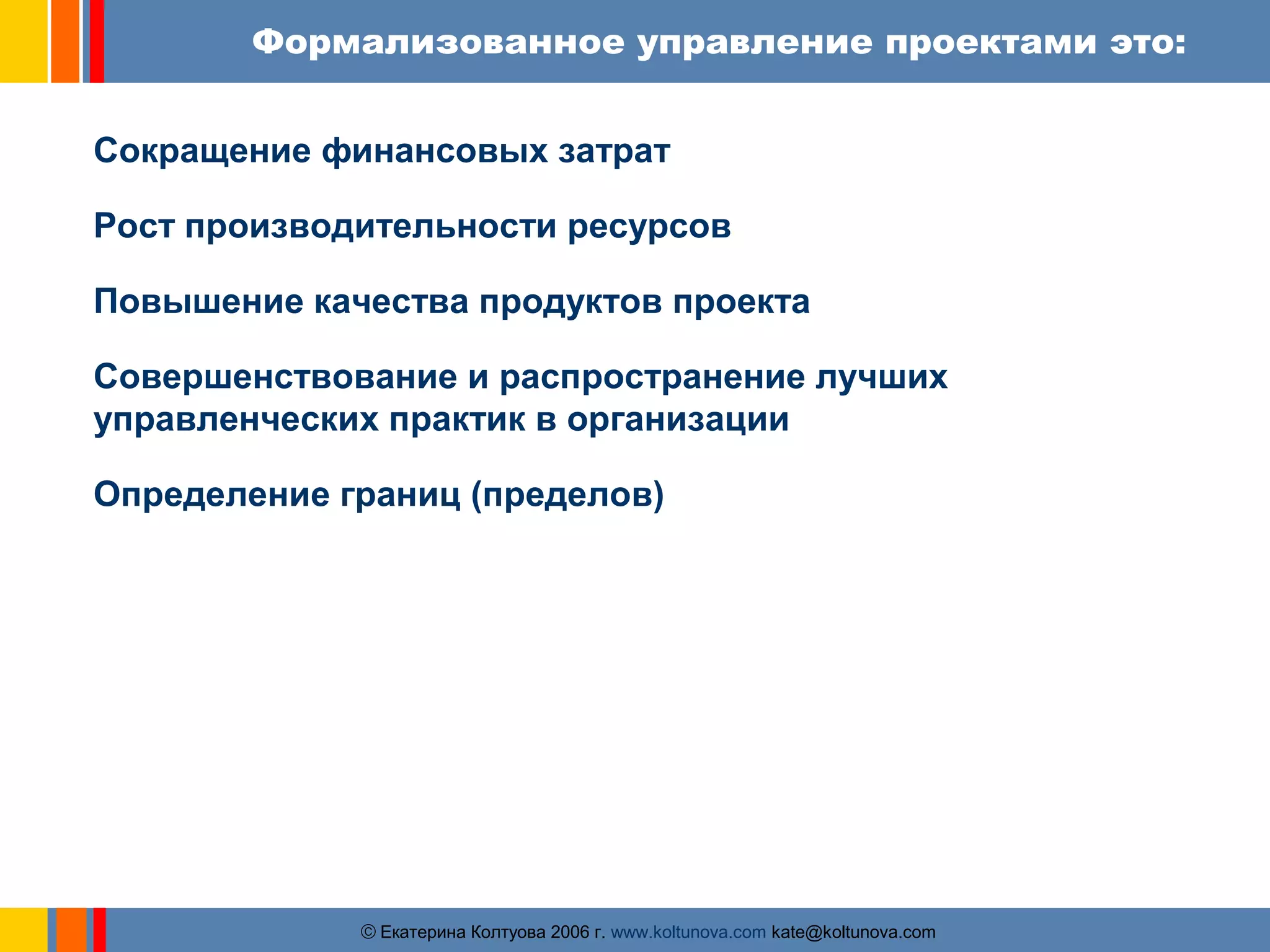 Формализованное управление проектами это:

Сокращение финансовых затрат

Рост производительности ресурсов

Повышение качества продуктов проекта

Совершенствование и распространение лучших управленческих практик в организации

Определение границ (пределов)

© Екатерина Колтуова 2006 г. www.koltunova.com kate@koltunova.com